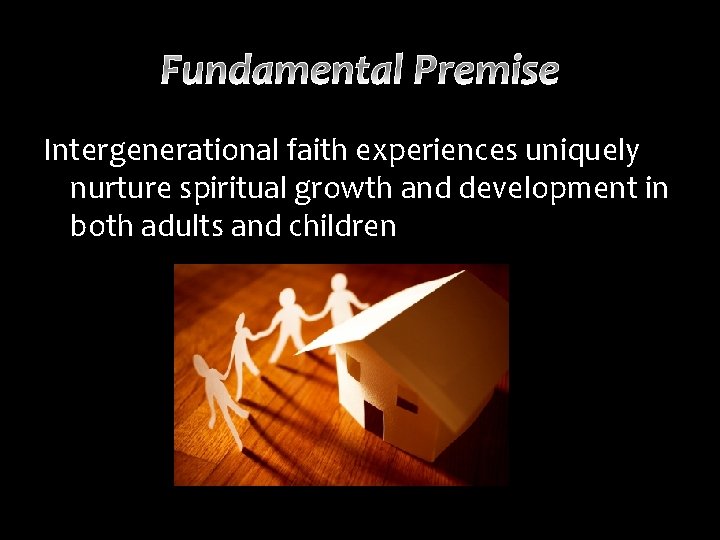 Fundamental Premise

Intergenerational faith experiences uniquely nurture spiritual growth and development in both adults and children